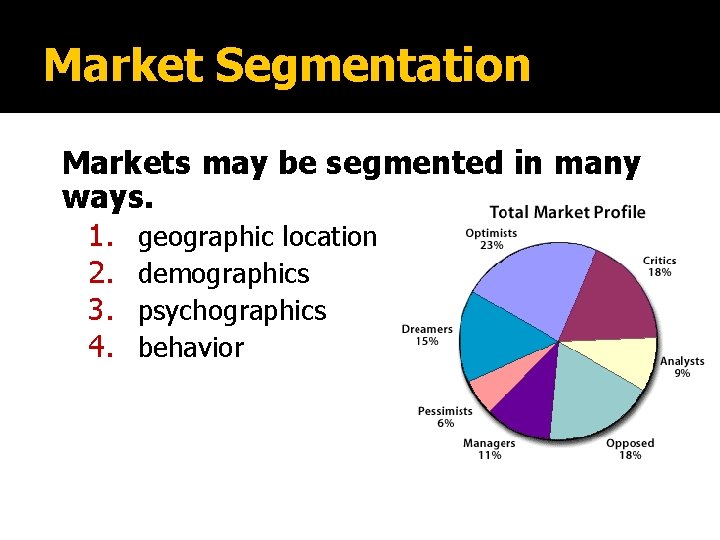 Market Segmentation

Markets may be segmented in many ways.

1. geographic location
2. demographics
3. psychographics
4. behavior

Total Market Profile

Optimists 23%
Critics 18%
Analysts 9%
Opposed 18%
Managers 11%
Pessimists 6%
Dreamers 15%